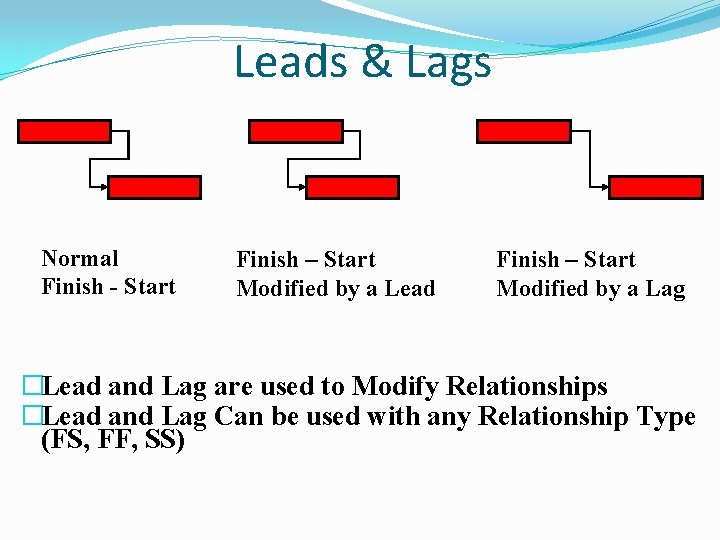 Leads & Lags

Normal
Finish - Start

Finish – Start
Modified by a Lead

Finish – Start
Modified by a Lag

□Lead and Lag are used to Modify Relationships
□Lead and Lag Can be used with any Relationship Type (FS, FF, SS)